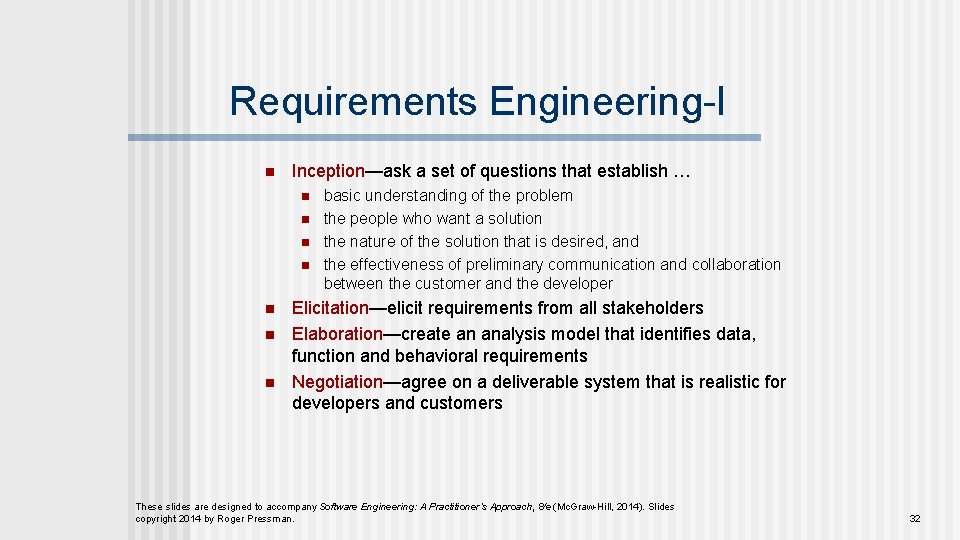 Requirements Engineering-I

- Inception—ask a set of questions that establish …
  - basic understanding of the problem
  - the people who want a solution
  - the nature of the solution that is desired, and
  - the effectiveness of preliminary communication and collaboration between the customer and the developer
- Elicitation—elicit requirements from all stakeholders
- Elaboration—create an analysis model that identifies data, function and behavioral requirements
- Negotiation—agree on a deliverable system that is realistic for developers and customers

These slides are designed to accompany Software Engineering: A Practitioner's Approach, 8/e (McGraw-Hill, 2014). Slides copyright 2014 by Roger Pressman.

32